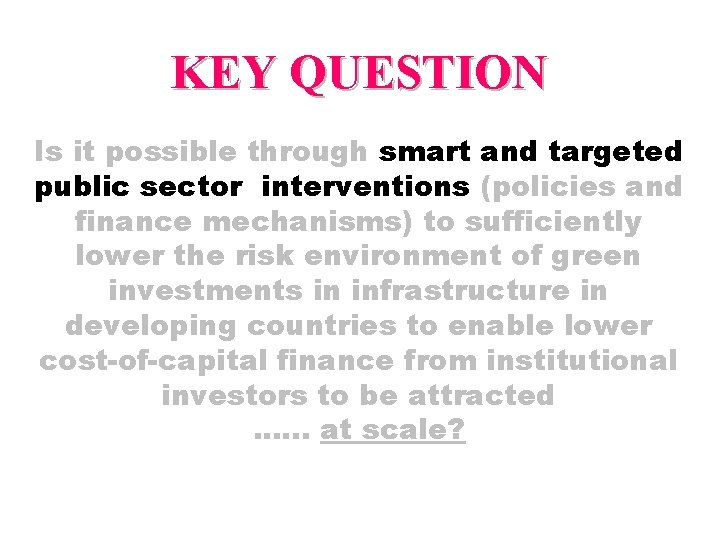 KEY QUESTION

Is it possible through smart and targeted public sector interventions (policies and finance mechanisms) to sufficiently lower the risk environment of green investments in infrastructure in developing countries to enable lower cost-of-capital finance from institutional investors to be attracted …… at scale?